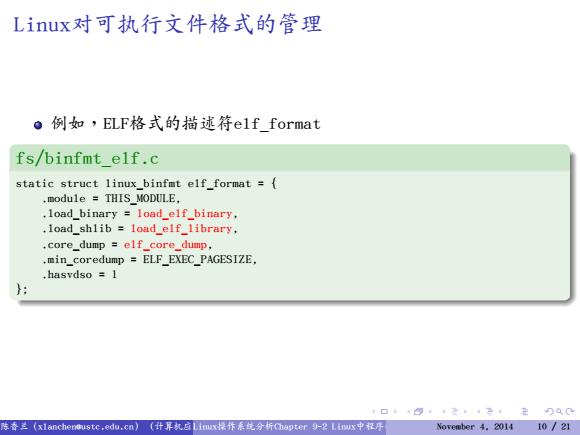 Linux对可执行文件格式的管理

例如，ELF格式的描述符elf_format

fs/binfmt_elf.c

static struct linux_binfmt elf_format = {
    .module = THIS_MODULE,
    .load_binary = load_elf_binary,
    .load_shlib = load_elf_library,
    .core_dump = elf_core_dump,
    .min_coredump = ELF_EXEC_PAGESIZE,
    .hasvdso = 1
};

陈香兰 (xlanchen@ustc.edu.cn) (计算机应 Linux操作系统分析Chapter 9-2 Linux中程序 November 4, 2014 10 / 21